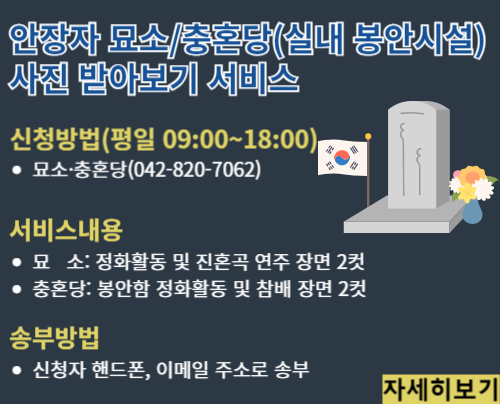 안장자 묘소/충혼당(실내 봉안시설) 사진 받아보기 서비스

신청방법(평일 09:00~18:00)

• 묘소·충혼당(042-820-7062)

서비스내용

• 묘 소: 정화활동 및 진혼곡 연주 장면 2컷
• 충혼당: 봉안함 정화활동 및 참배 장면 2컷

송부방법

• 신청자 핸드폰, 이메일 주소로 송부

자세히보기